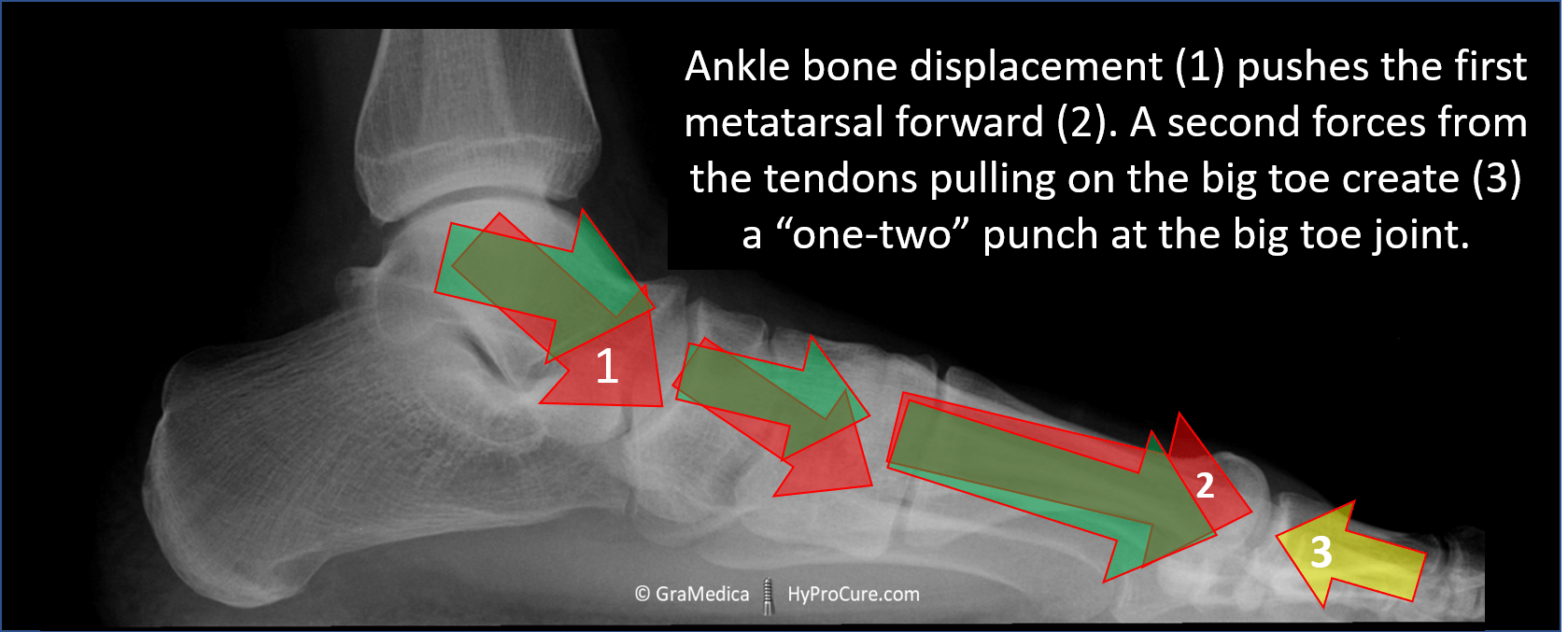 Ankle bone displacement (1) pushes the first metatarsal forward (2). A second forces from the tendons pulling on the big toe create (3) a “one-two” punch at the big toe joint.

1

2

3

© GraMedica HyProCure.com